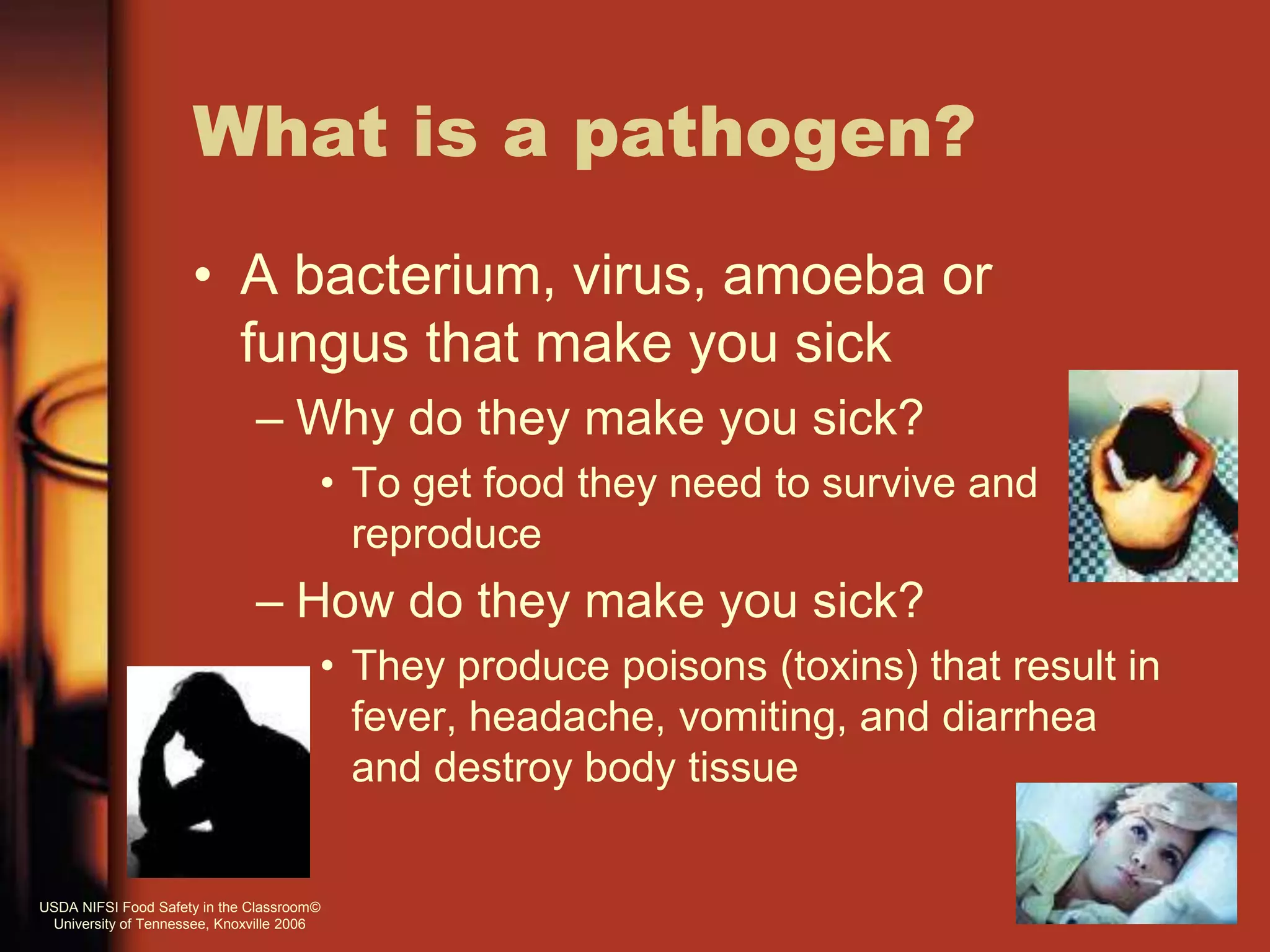 What is a pathogen?

• A bacterium, virus, amoeba or fungus that make you sick

– Why do they make you sick?

• To get food they need to survive and reproduce

– How do they make you sick?

• They produce poisons (toxins) that result in fever, headache, vomiting, and diarrhea and destroy body tissue

USDA NIFSI Food Safety in the Classroom©
University of Tennessee, Knoxville 2006